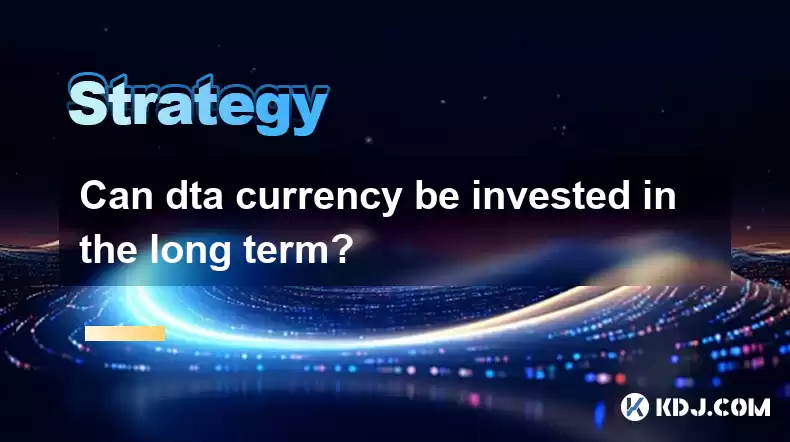 Strategy

Can dta currency be invested in the long term?

KDJ.COM